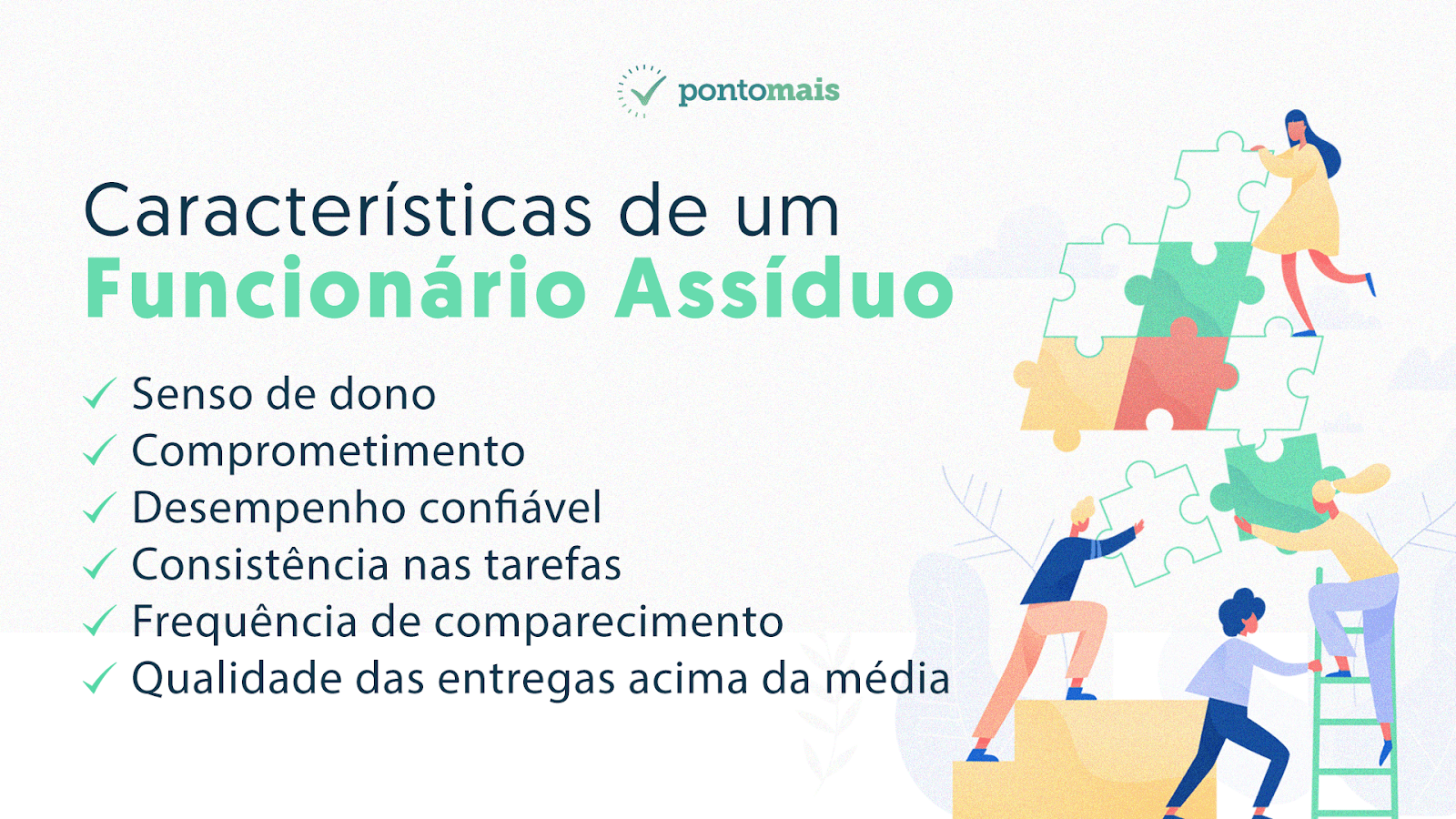 pontomais

Características de um
Funcionário Assíduo

✓ Senso de dono
✓ Comprometimento
✓ Desempenho confiável
✓ Consistência nas tarefas
✓ Frequência de comparecimento
✓ Qualidade das entregas acima da média